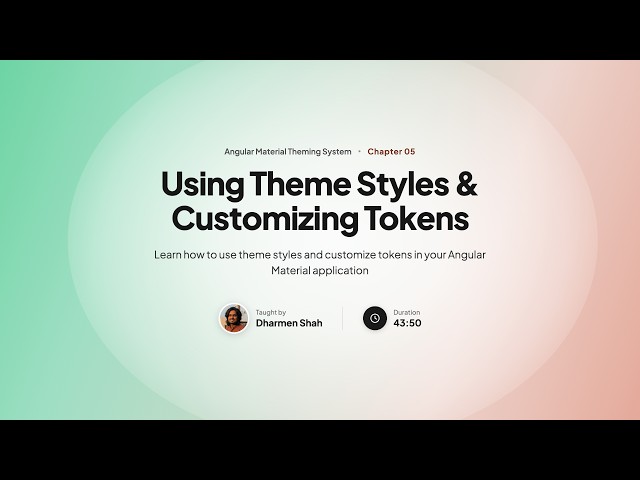 Angular Material Theming System • Chapter 05

Using Theme Styles & Customizing Tokens

Learn how to use theme styles and customize tokens in your Angular Material application

Taught by
Dharmen Shah

Duration
43:50